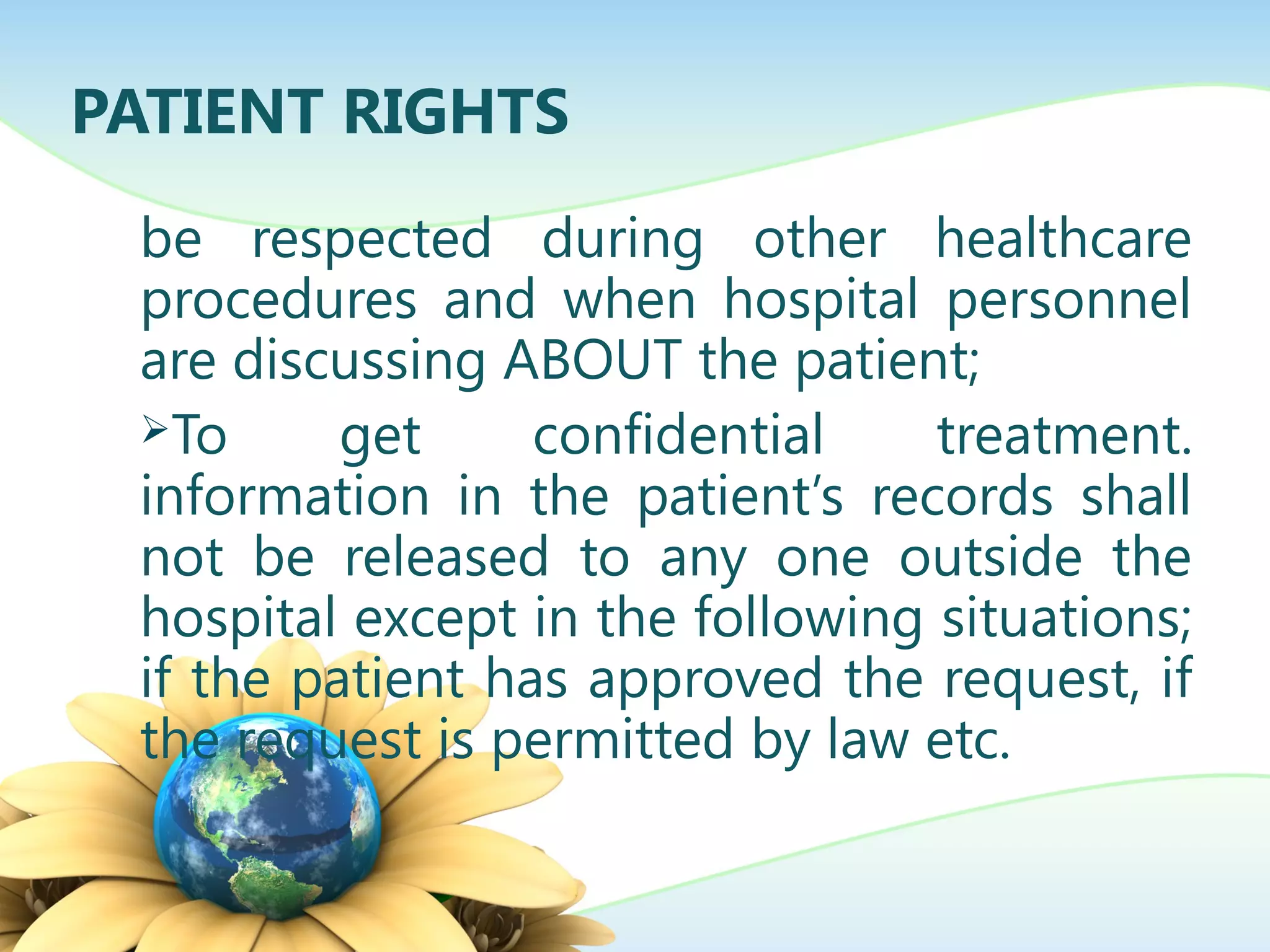 PATIENT RIGHTS

be respected during other healthcare procedures and when hospital personnel are discussing ABOUT the patient;

➢To get confidential treatment. information in the patient’s records shall not be released to any one outside the hospital except in the following situations; if the patient has approved the request, if the request is permitted by law etc.